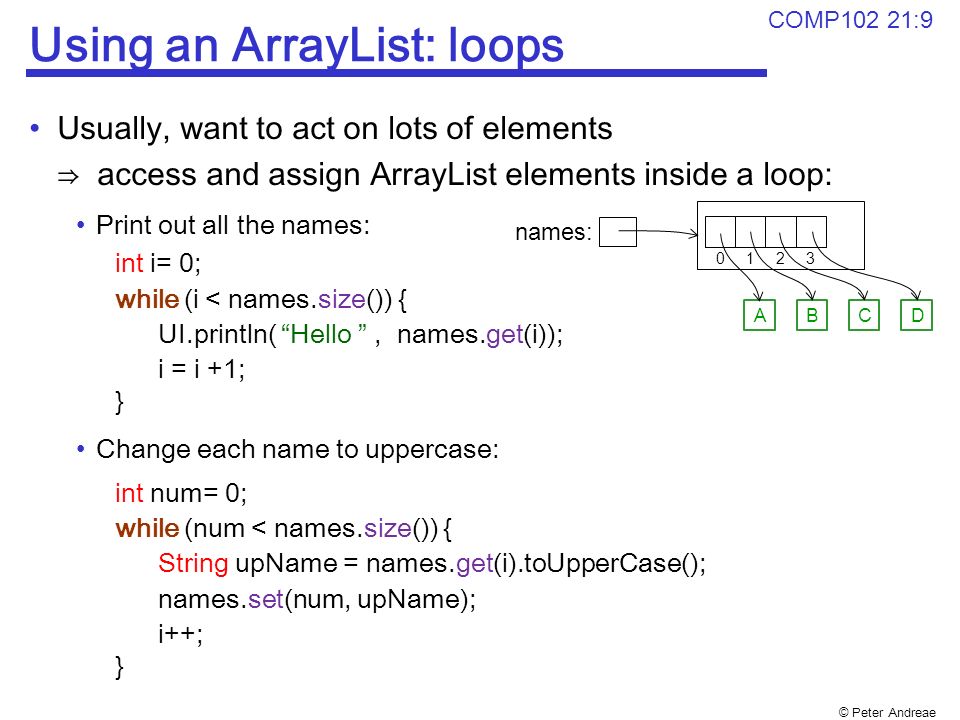 COMP102 21:9

Using an ArrayList: loops

• Usually, want to act on lots of elements

⇒ access and assign ArrayList elements inside a loop:

• Print out all the names:

int i= 0;
while (i < names.size()) {
UI.println( “Hello ” , names.get(i));
i = i +1;
}

names:

0 1 2 3

A B C D

• Change each name to uppercase:

int num= 0;
while (num < names.size()) {
String upName = names.get(i).toUpperCase();
names.set(num, upName);
i++;
}

© Peter Andreae